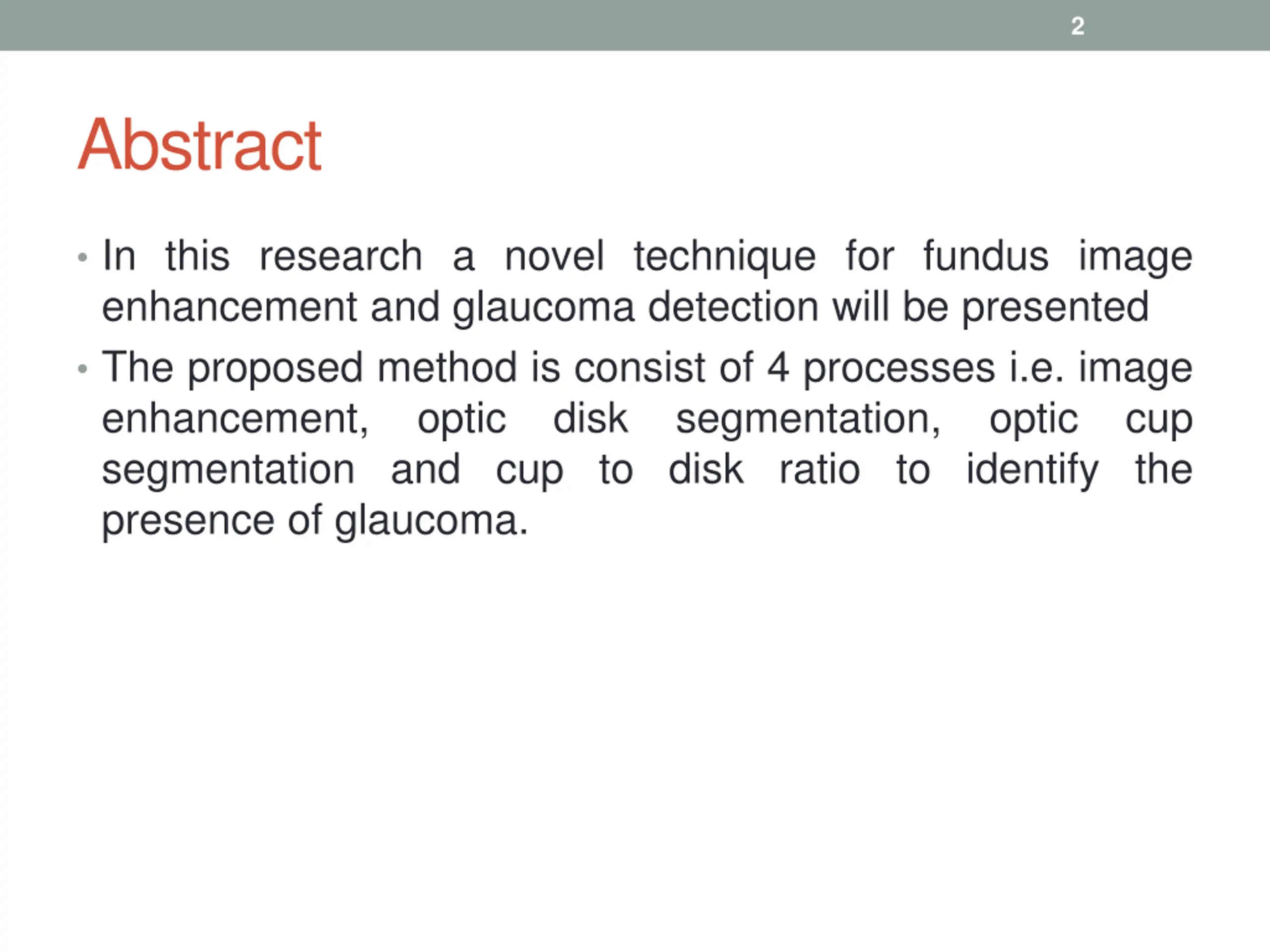 2

Abstract

• In this research a novel technique for fundus image enhancement and glaucoma detection will be presented

• The proposed method is consist of 4 processes i.e. image enhancement, optic disk segmentation, optic cup segmentation and cup to disk ratio to identify the presence of glaucoma.